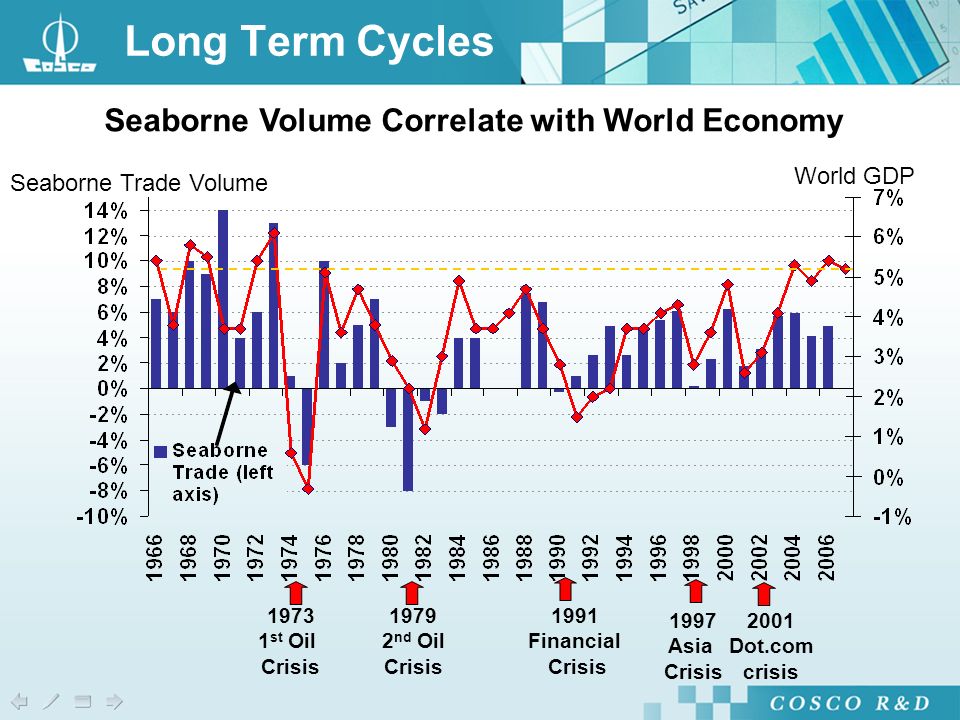 COSCO

Long Term Cycles

Seaborne Volume Correlate with World Economy

Seaborne Trade Volume

World GDP

14%
12%
10%
8%
6%
4%
2%
0%
-2%
-4%
-6%
-8%
-10%

7%
6%
5%
4%
3%
2%
1%
0%
-1%

Seaborne Trade (left axis)

1966
1968
1970
1972
1974
1976
1978
1980
1982
1984
1986
1988
1990
1992
1994
1996
1998
2000
2002
2004
2006

1973 1$^{st}$ Oil Crisis

1979 2$^{nd}$ Oil Crisis

1991 Financial Crisis

1997 Asia Crisis

2001 Dot.com crisis

COSCO R&D